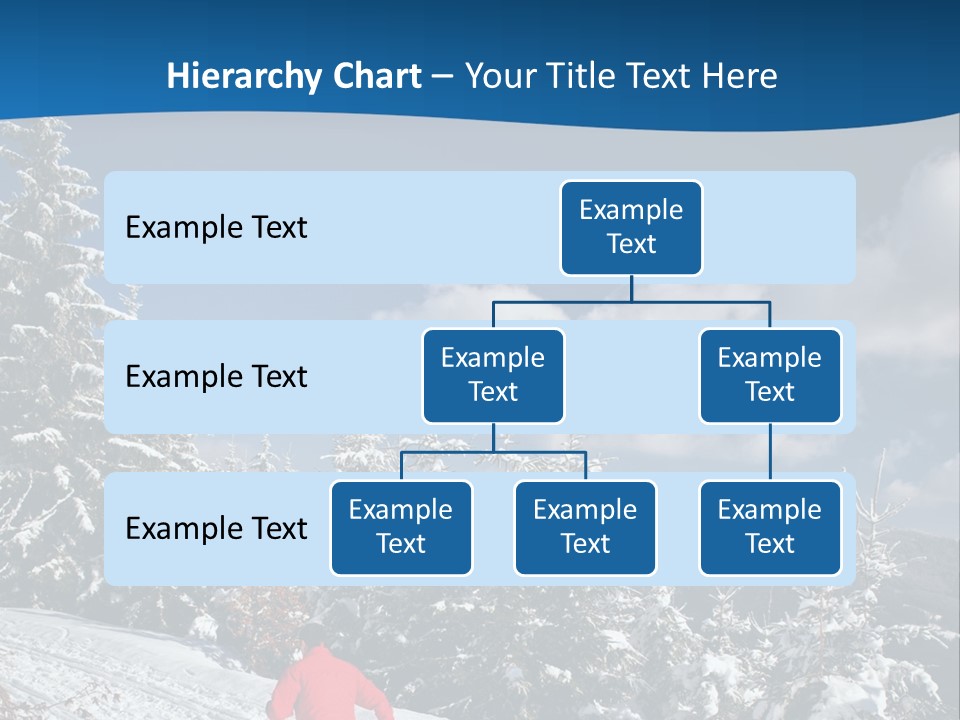 Hierarchy Chart – Your Title Text Here

Example Text

Example Text

Example Text

Example Text

Example Text

Example Text

Example Text

Example Text

Example Text